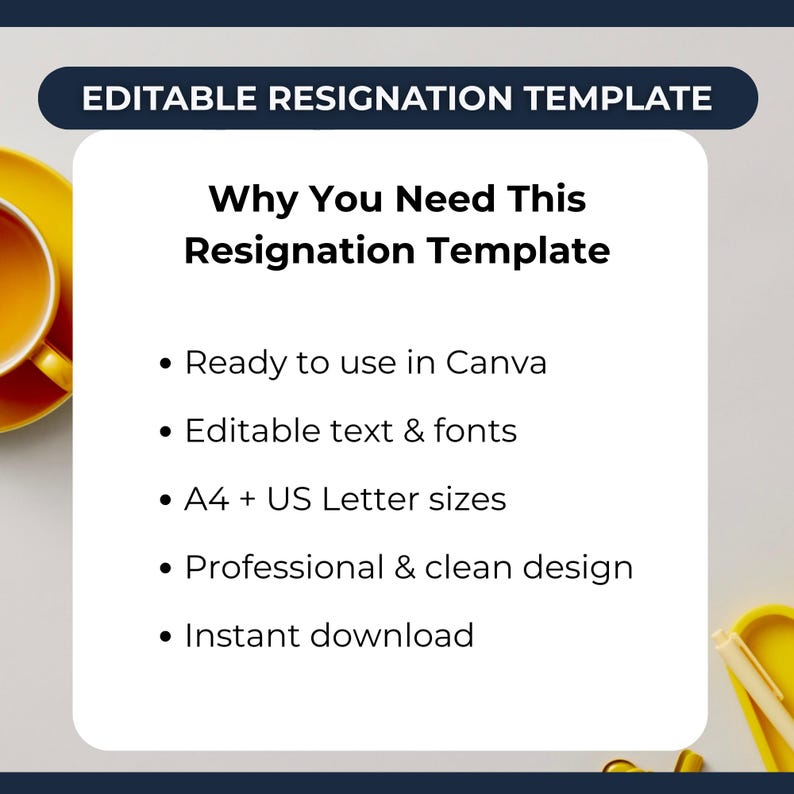 EDITABLE RESIGNATION TEMPLATE

Why You Need This Resignation Template

• Ready to use in Canva
• Editable text & fonts
• A4 + US Letter sizes
• Professional & clean design
• Instant download